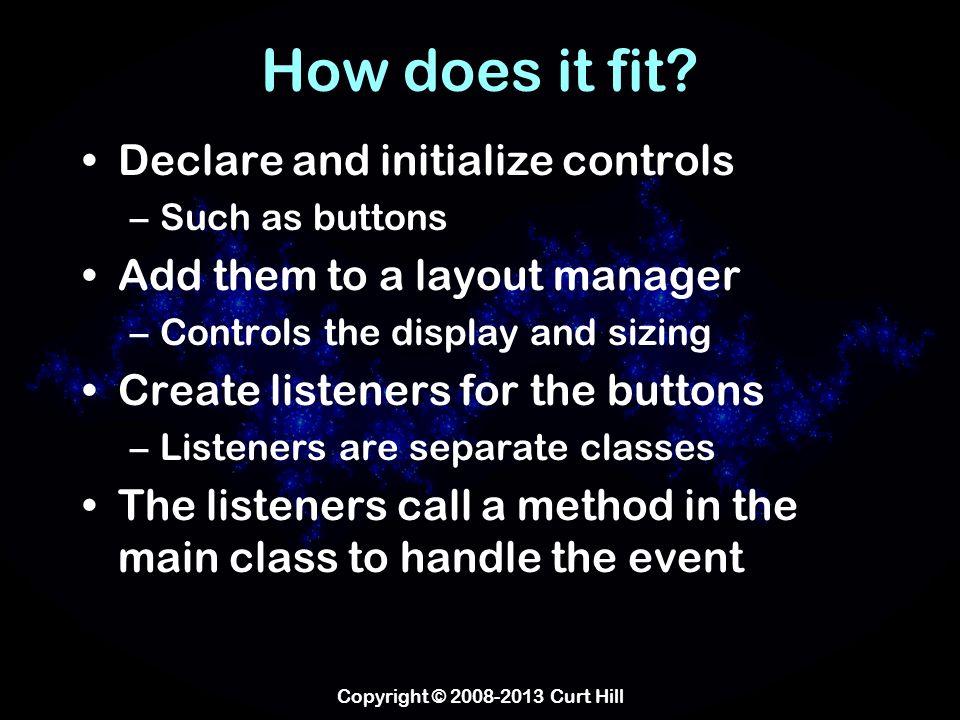 How does it fit?

• Declare and initialize controls
– Such as buttons
• Add them to a layout manager
– Controls the display and sizing
• Create listeners for the buttons
– Listeners are separate classes
• The listeners call a method in the main class to handle the event

Copyright © 2008-2013 Curt Hill